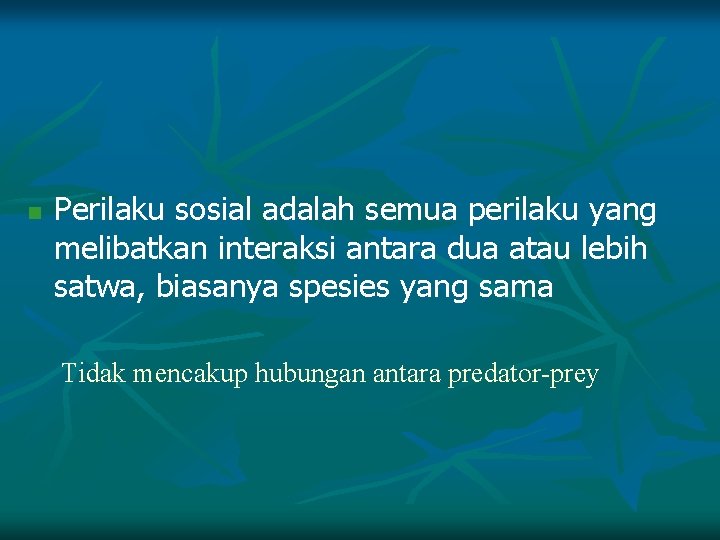 Perilaku sosial adalah semua perilaku yang melibatkan interaksi antara dua atau lebih satwa, biasanya spesies yang sama

Tidak mencakup hubungan antara predator-prey